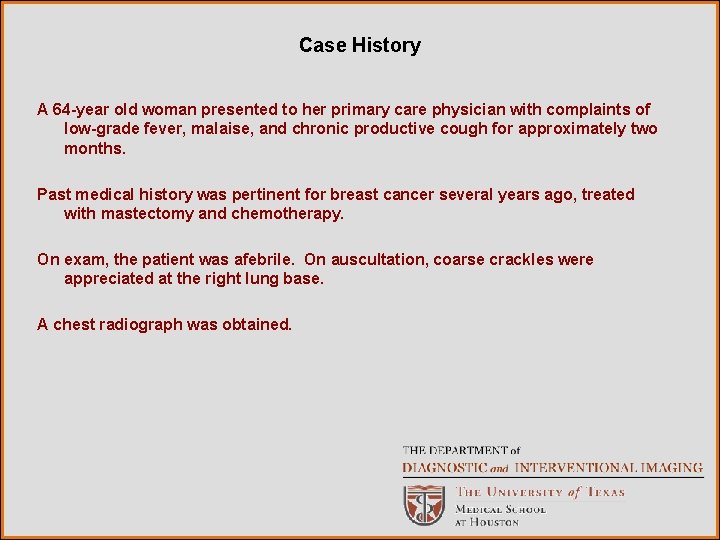 Case History

A 64-year old woman presented to her primary care physician with complaints of low-grade fever, malaise, and chronic productive cough for approximately two months.

Past medical history was pertinent for breast cancer several years ago, treated with mastectomy and chemotherapy.

On exam, the patient was afebrile. On auscultation, coarse crackles were appreciated at the right lung base.

A chest radiograph was obtained.

THE DEPARTMENT of
DIAGNOSTIC and INTERVENTIONAL IMAGING
THE UNIVERSITY of TEXAS
MEDICAL SCHOOL
AT HOUSTON